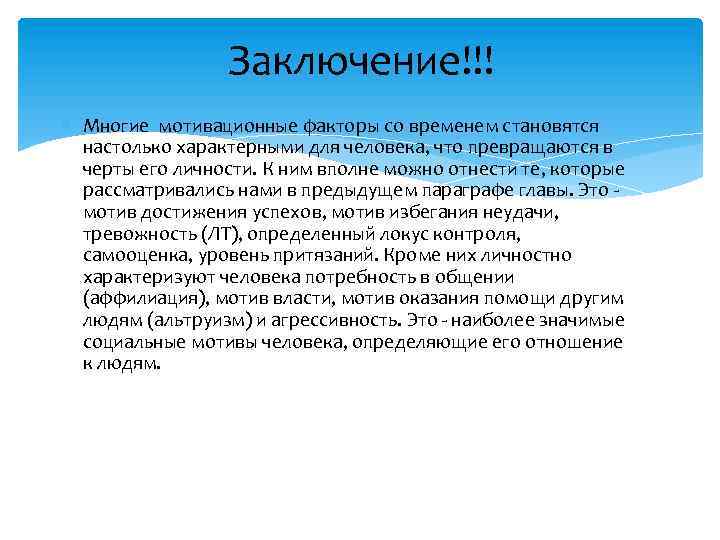 Заключение!!!

Многие мотивационные факторы со временем становятся настолько характерными для человека, что превращаются в черты его личности. К ним вполне можно отнести те, которые рассматривались нами в предыдущем параграфе главы. Это - мотив достижения успехов, мотив избегания неудачи, тревожность (ЛТ), определенный локус контроля, самооценка, уровень притязаний. Кроме них личностно характеризуют человека потребность в общении (аффилиация), мотив власти, мотив оказания помощи другим людям (альтруизм) и агрессивность. Это - наиболее значимые социальные мотивы человека, определяющие его отношение к людям.